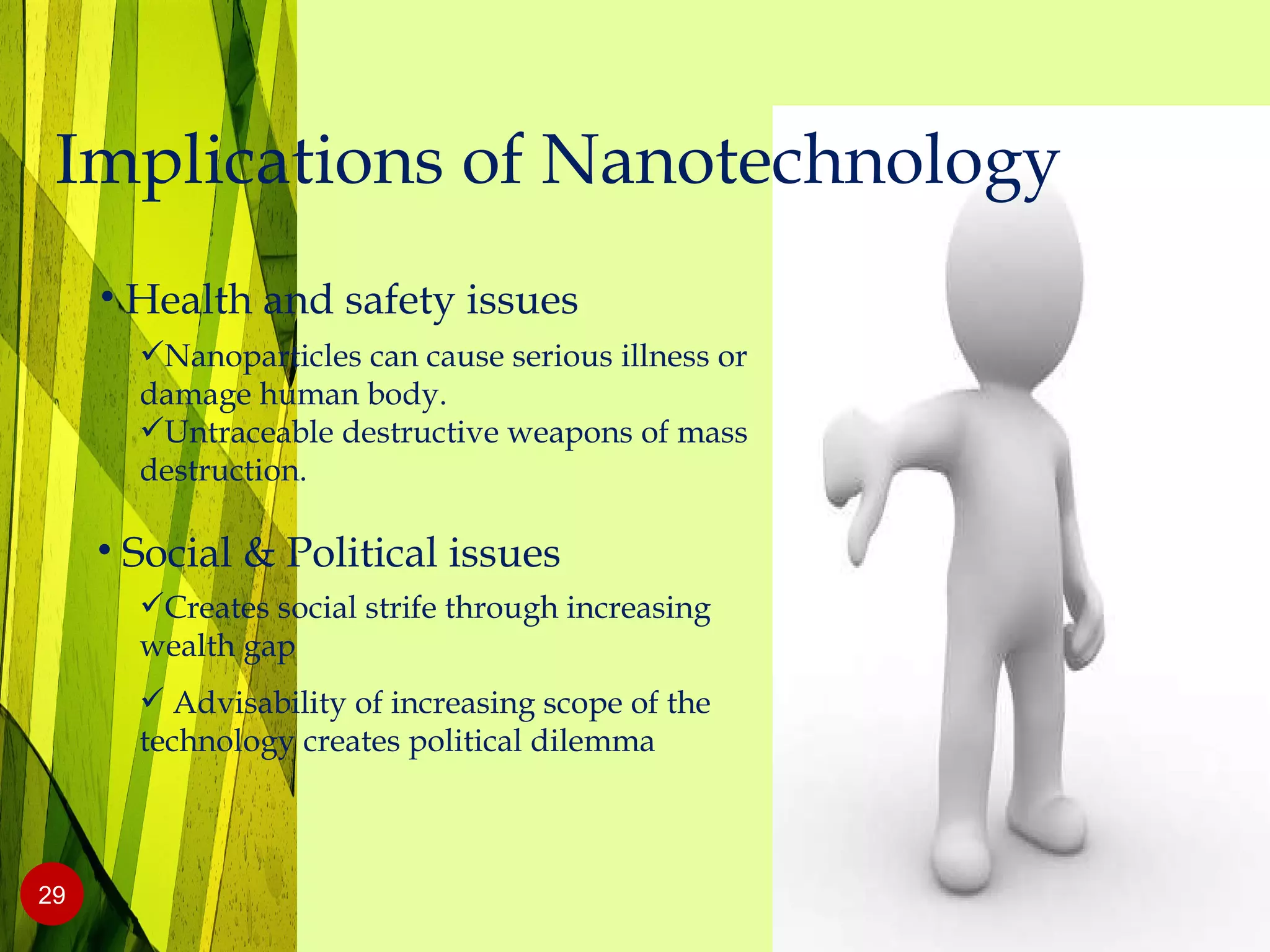 Implications of Nanotechnology

• Health and safety issues

✓Nanoparticles can cause serious illness or damage human body.
✓Untraceable destructive weapons of mass destruction.

• Social & Political issues

✓Creates social strife through increasing wealth gap

✓ Advisability of increasing scope of the technology creates political dilemma

29